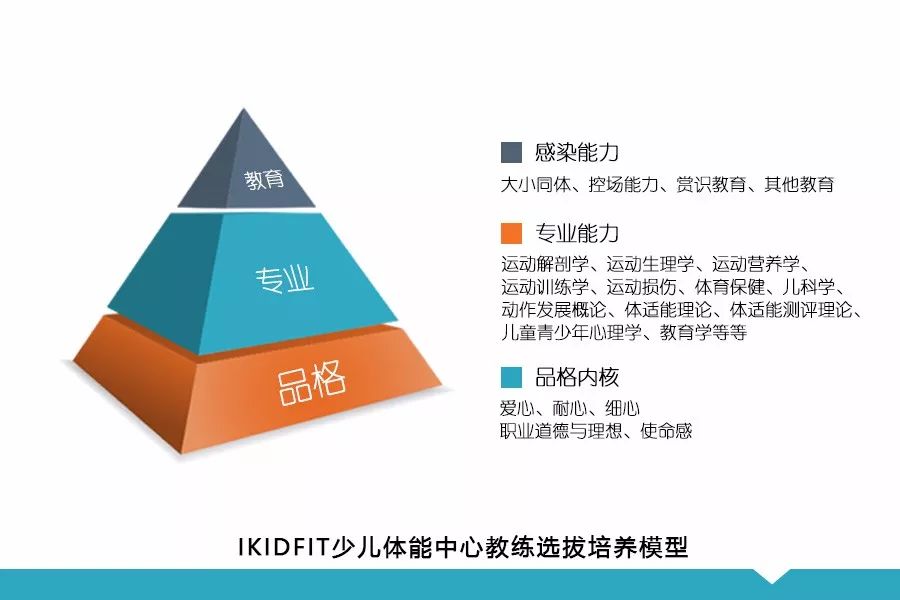 教育

专业

品格

感染能力

大小同体、控场能力、赏识教育、其他教育

专业能力

运动解剖学、运动生理学、运动营养学、运动训练学、运动损伤、体育保健、儿科学、动作发展概论、体适能理论、体适能测评理论、儿童青少年心理学、教育学等等

品格内核

爱心、耐心、细心
职业道德与理想、使命感

IKIDFIT少儿体能中心教练选拔培养模型